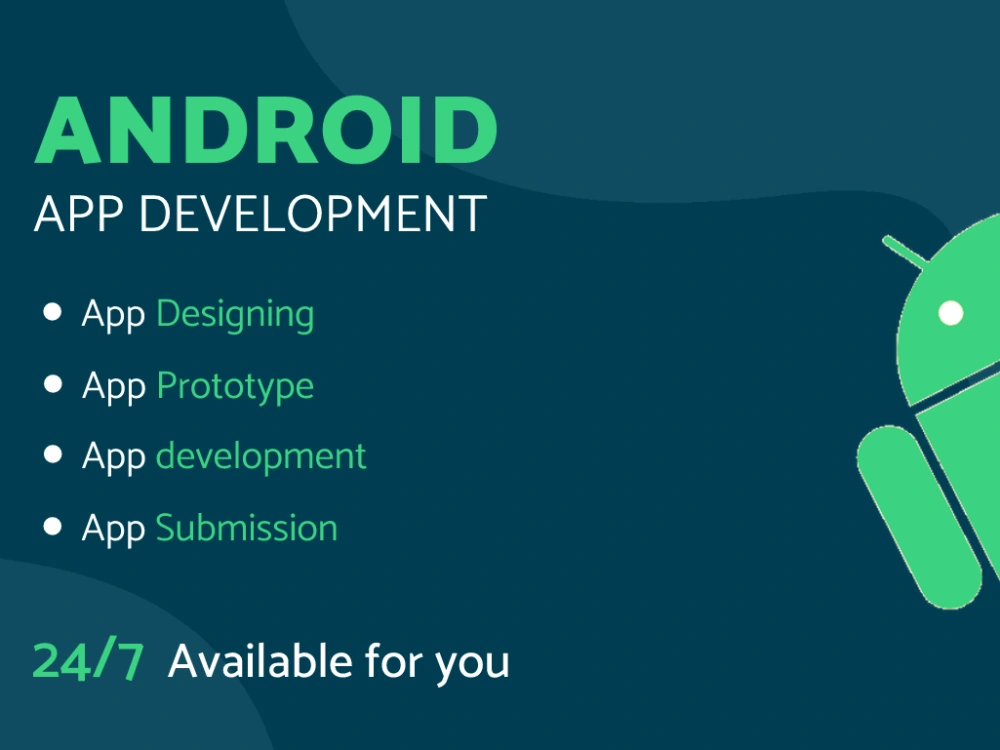 ANDROID
APP DEVELOPMENT

- App Designing
- App Prototype
- App development
- App Submission

24/7 Available for you